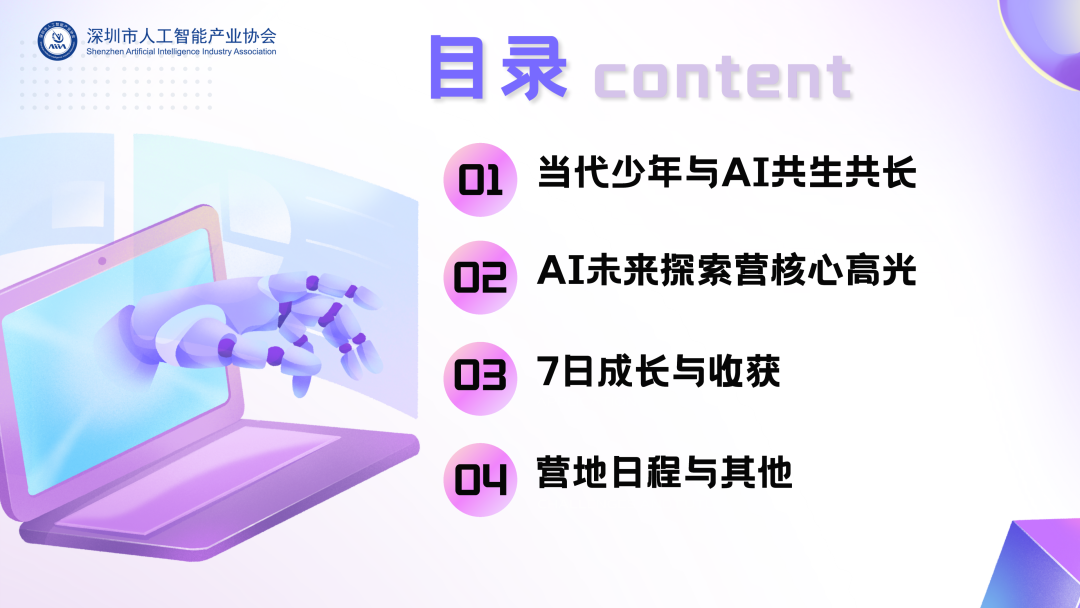 深圳市人工智能产业协会
Shenzhen Artificial Intelligence Industry Association

目录 content

01 当代少年与AI共生共长

02 AI未来探索营核心高光

03 7日成长与收获

04 营地日程与其他